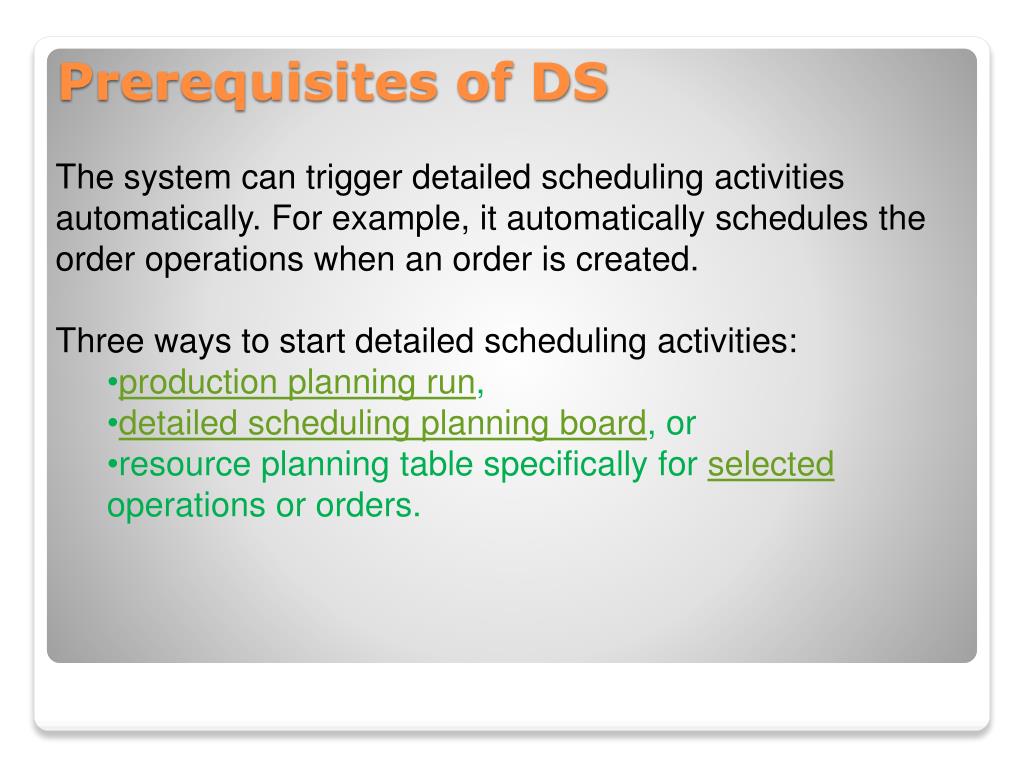 Prerequisites of DS

The system can trigger detailed scheduling activities automatically. For example, it automatically schedules the order operations when an order is created.

Three ways to start detailed scheduling activities:
•production planning run,
•detailed scheduling planning board, or
•resource planning table specifically for selected operations or orders.